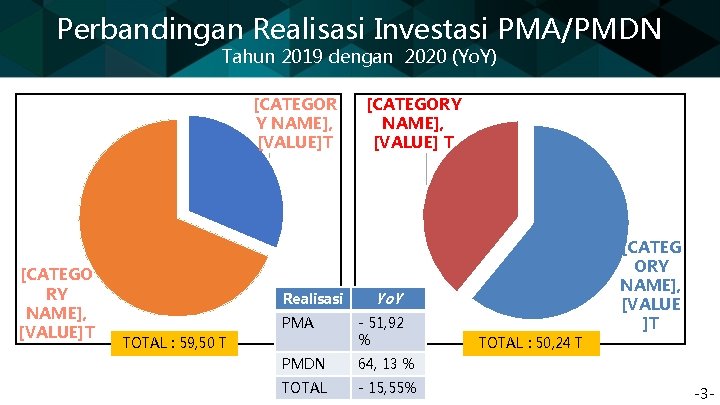 Perbandingan Realisasi Investasi PMA/PMDN
Tahun 2019 dengan 2020 (YoY)

[CATEGORY NAME], [VALUE]T

[CATEGORY NAME], [VALUE]T

TOTAL : 59,50 T

[CATEGORY NAME], [VALUE] T

[CATEGORY NAME], [VALUE]T

TOTAL : 50,24 T

| Realisasi | YoY |
|---|---|
| PMA | - 51,92 % |
| PMDN | 64, 13 % |
| TOTAL | - 15,55% |

-3-